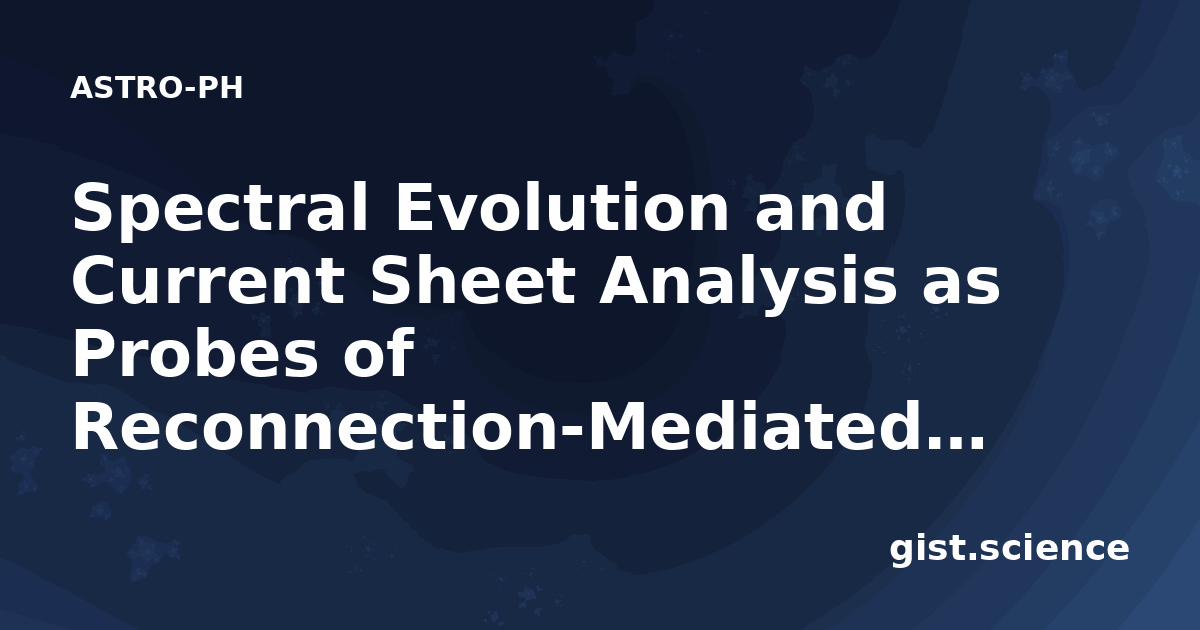 ASTRO-PH

Spectral Evolution and Current Sheet Analysis as Probes of Reconnection-Mediated...

gist.science